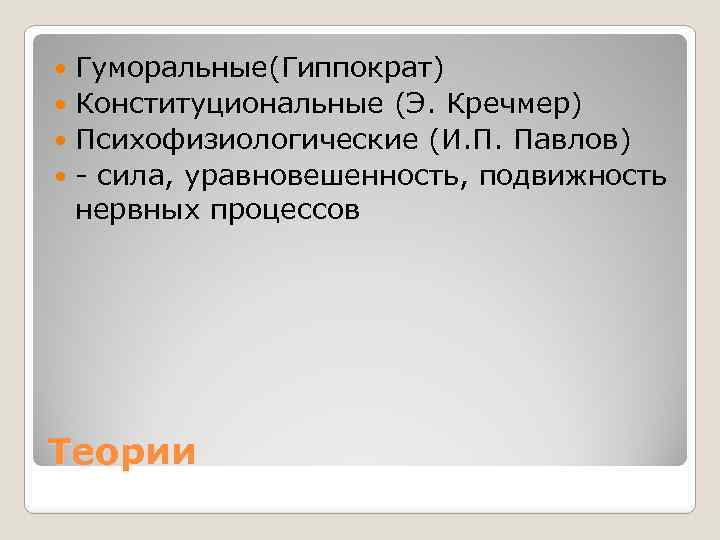 Гуморальные(Гиппократ)
Конституциональные (Э. Кречмер)
Психофизиологические (И.П. Павлов)
- сила, уравновешенность, подвижность нервных процессов

Теории